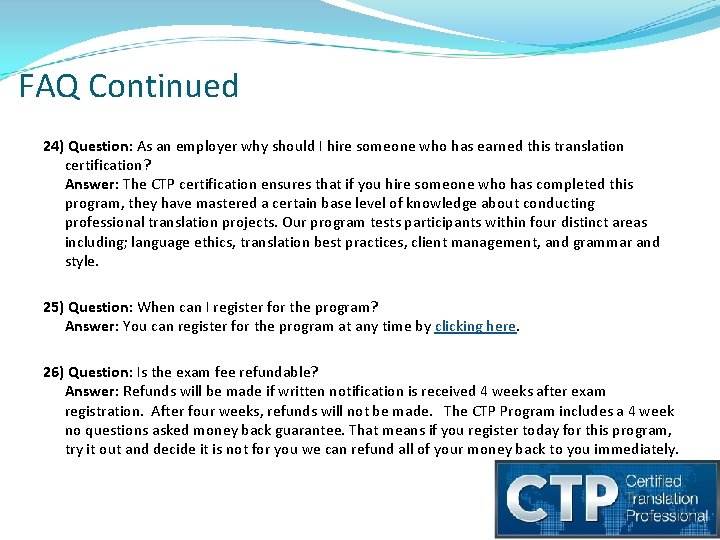 FAQ Continued

24) Question: As an employer why should I hire someone who has earned this translation certification?
Answer: The CTP certification ensures that if you hire someone who has completed this program, they have mastered a certain base level of knowledge about conducting professional translation projects. Our program tests participants within four distinct areas including; language ethics, translation best practices, client management, and grammar and style.

25) Question: When can I register for the program?
Answer: You can register for the program at any time by clicking here.

26) Question: Is the exam fee refundable?
Answer: Refunds will be made if written notification is received 4 weeks after exam registration. After four weeks, refunds will not be made. The CTP Program includes a 4 week no questions asked money back guarantee. That means if you register today for this program, try it out and decide it is not for you we can refund all of your money back to you immediately.

CTP Certified Translation Professional